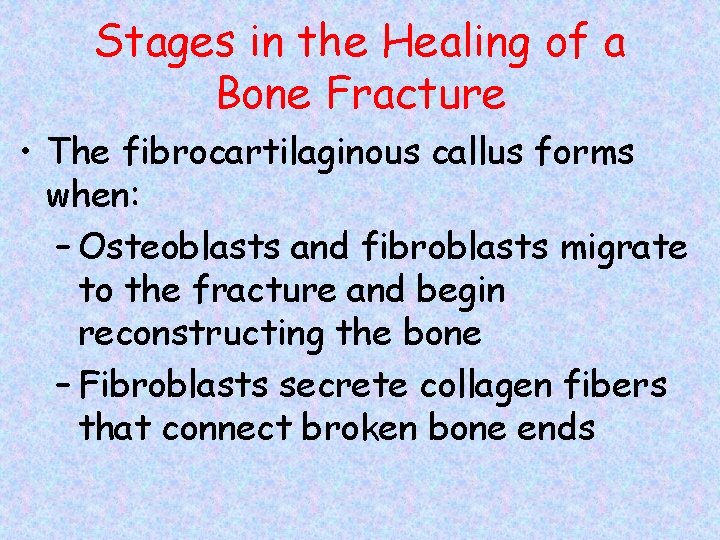 Stages in the Healing of a Bone Fracture

• The fibrocartilaginous callus forms when:

– Osteoblasts and fibroblasts migrate to the fracture and begin reconstructing the bone

– Fibroblasts secrete collagen fibers that connect broken bone ends